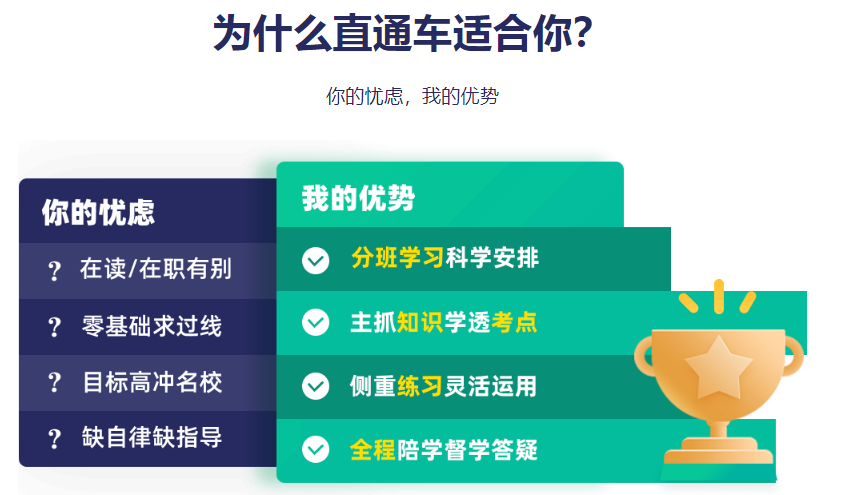 为什么直通车适合你?

你的忧虑，我的优势

你的忧虑

? 在读/在职有别

? 零基础求过线

? 目标高冲名校

? 缺自律缺指导

我的优势

分班学习科学安排

主抓知识学透考点

侧重练习灵活运用

全程陪学督学答疑